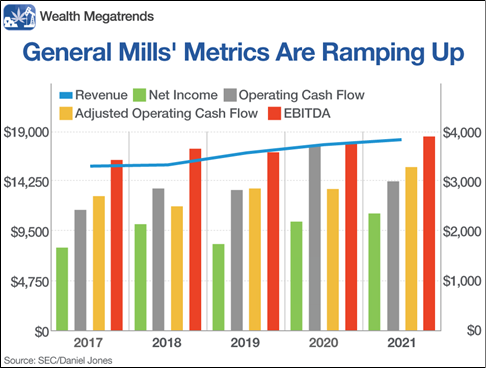 Wealth Megatrends

General Mills' Metrics Are Ramping Up

Revenue Net Income Operating Cash Flow
Adjusted Operating Cash Flow EBITDA

$19,000
$14,250
$9,500
$4,750
$0

$4,000
$3,000
$2,000
$1,000
$0

2017 2018 2019 2020 2021

Source: SEC/Daniel Jones